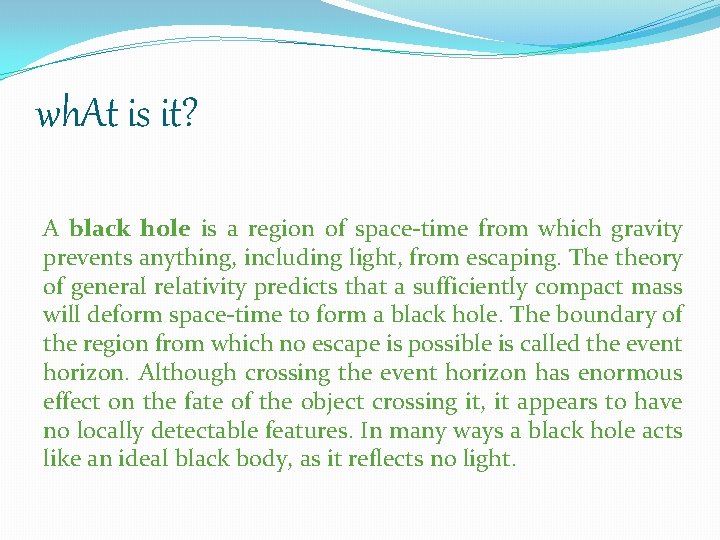 whAt is it?

A black hole is a region of space-time from which gravity prevents anything, including light, from escaping. The theory of general relativity predicts that a sufficiently compact mass will deform space-time to form a black hole. The boundary of the region from which no escape is possible is called the event horizon. Although crossing the event horizon has enormous effect on the fate of the object crossing it, it appears to have no locally detectable features. In many ways a black hole acts like an ideal black body, as it reflects no light.